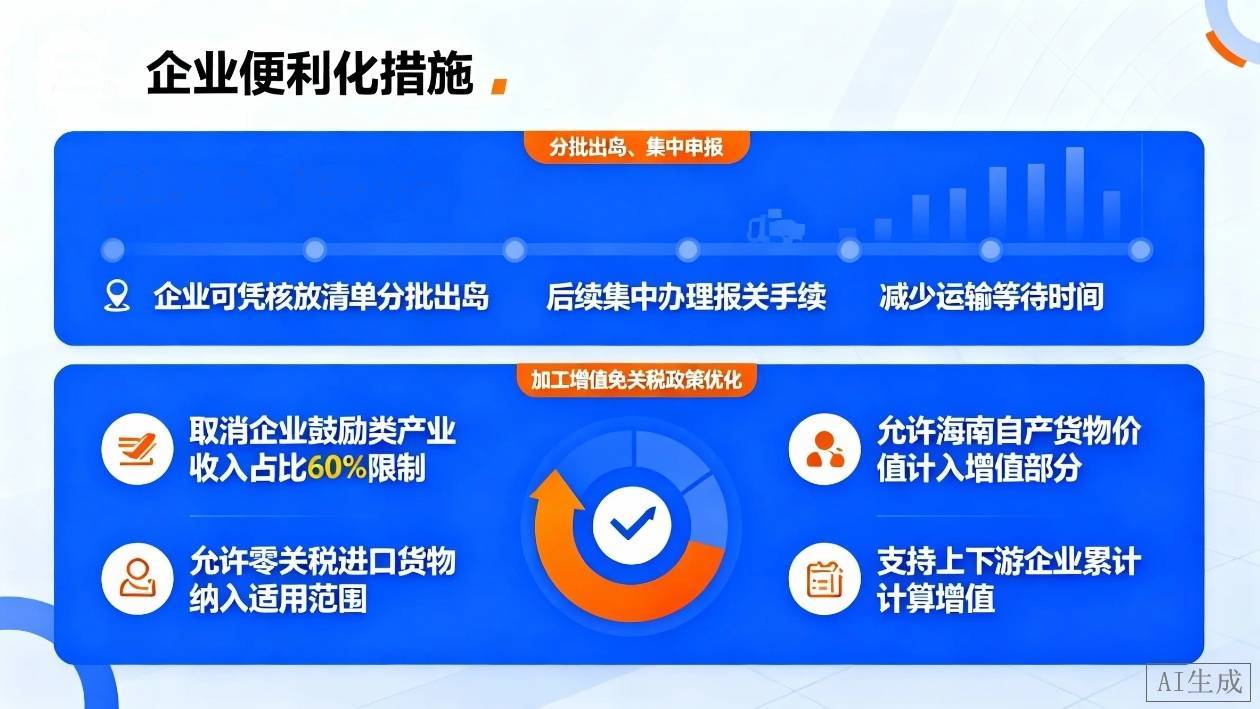 企业便利化措施

分批出岛、集中申报

企业可凭核放清单分批出岛

后续集中办理报关手续

减少运输等待时间

加工增值免关税政策优化

取消企业鼓励类产业收入占比60%限制

允许零关税进口货物纳入适用范围

允许海南自产货物价值计入增值部分

支持上下游企业累计计算增值

AI生成